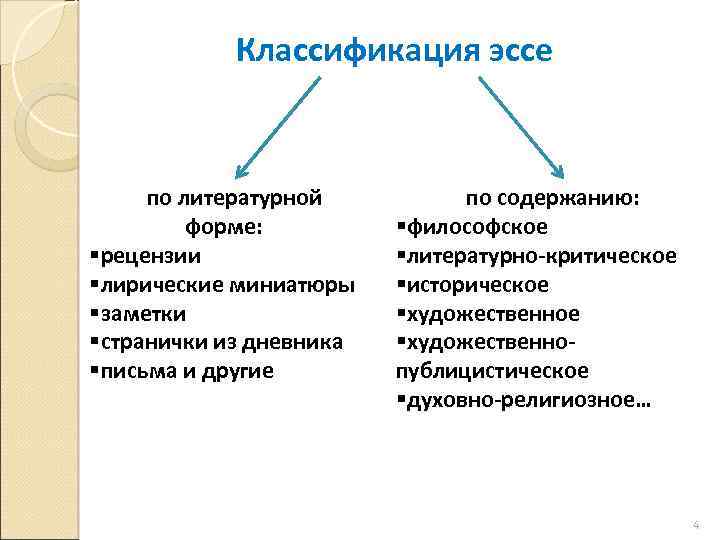 Классификация эссе

по литературной форме:
▪рецензии
▪лирические миниатюры
▪заметки
▪странички из дневника
▪письма и другие

по содержанию:
▪философское
▪литературно-критическое
▪историческое
▪художественное
▪художественно-публицистическое
▪духовно-религиозное…

4